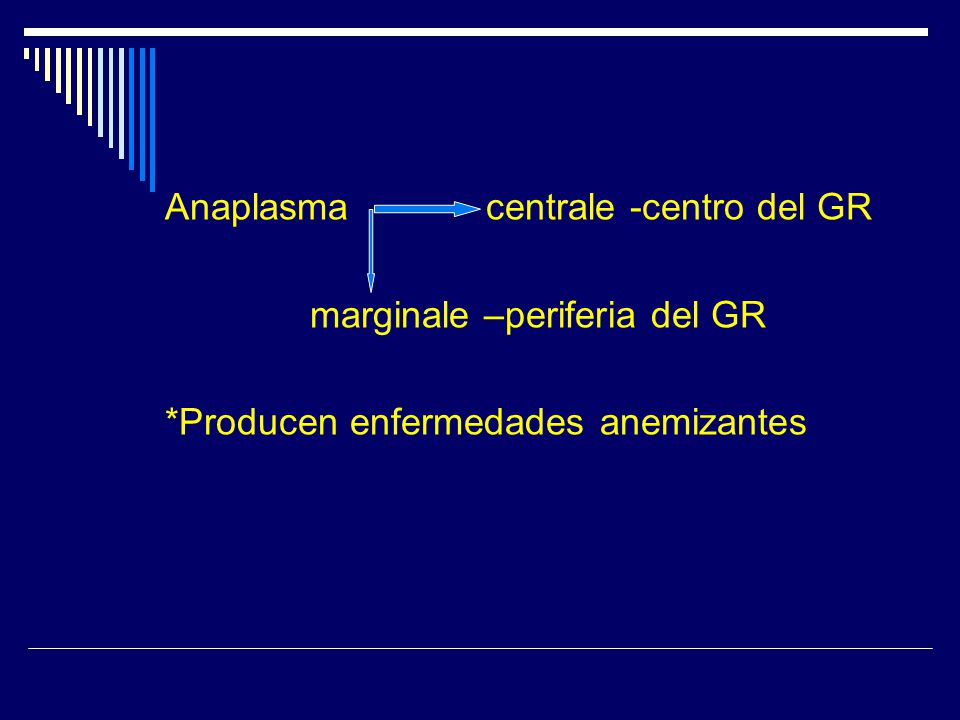 Anaplasma centrale -centro del GR

marginale –periferia del GR

*Producen enfermedades anemizantes